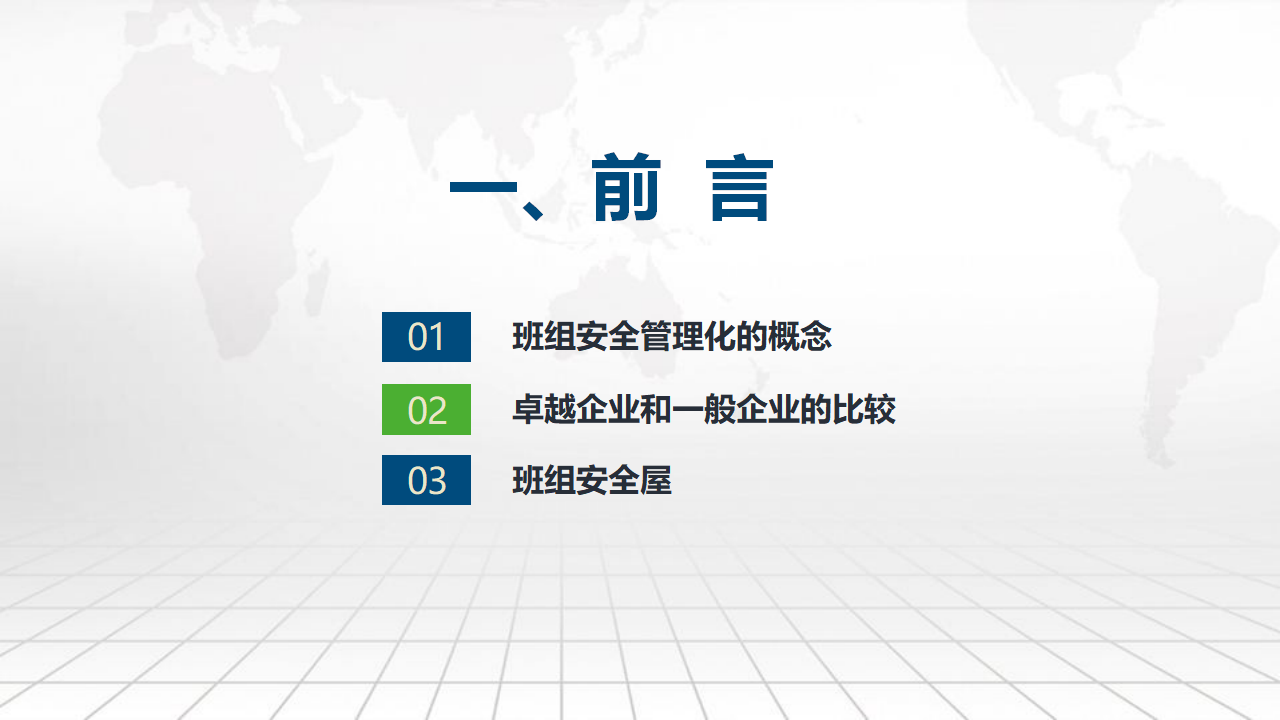 一、前 言

01 班组安全管理化的概念

02 卓越企业和一般企业的比较

03 班组安全屋